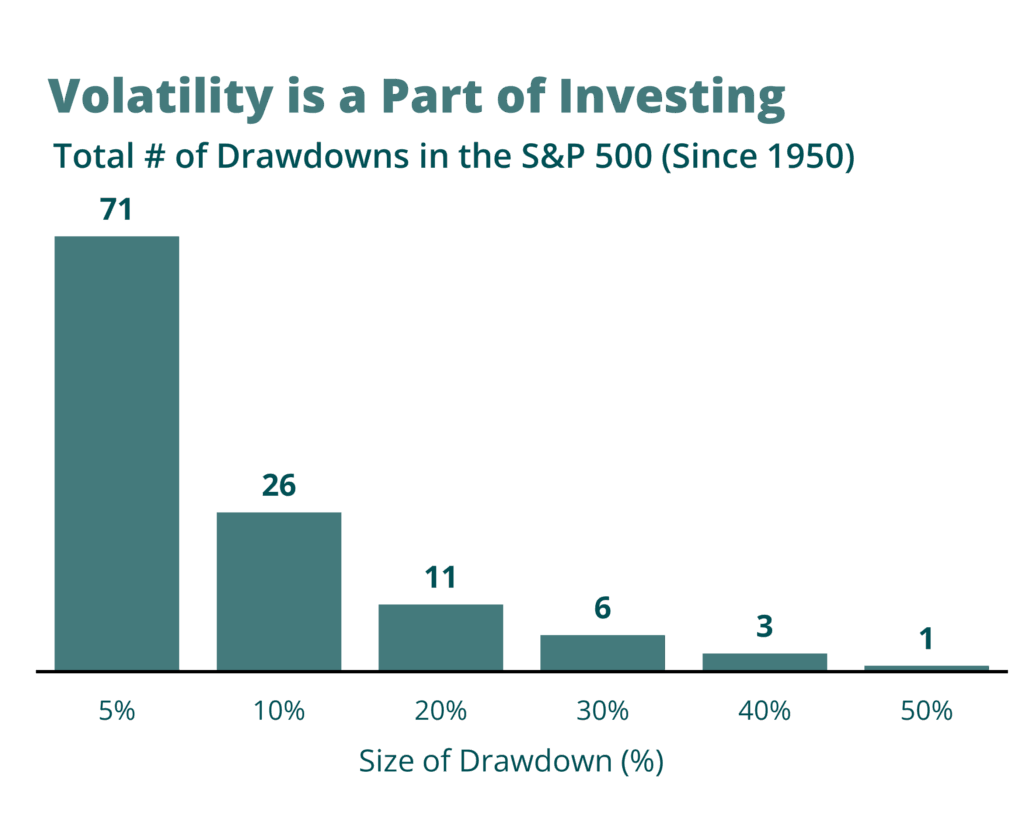 Volatility is a Part of Investing
Total # of Drawdowns in the S&P 500 (Since 1950)

71
26
11
6
3
1

5%
10%
20%
30%
40%
50%

Size of Drawdown (%)